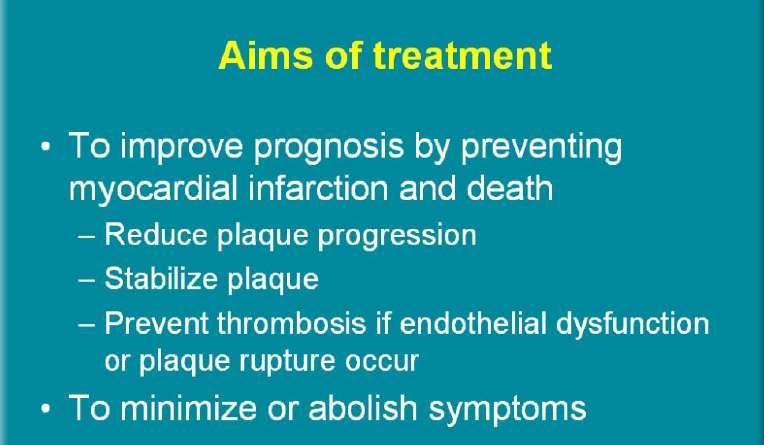 Aims of treatment

• To improve prognosis by preventing myocardial infarction and death
– Reduce plaque progression
– Stabilize plaque
– Prevent thrombosis if endothelial dysfunction or plaque rupture occur

• To minimize or abolish symptoms